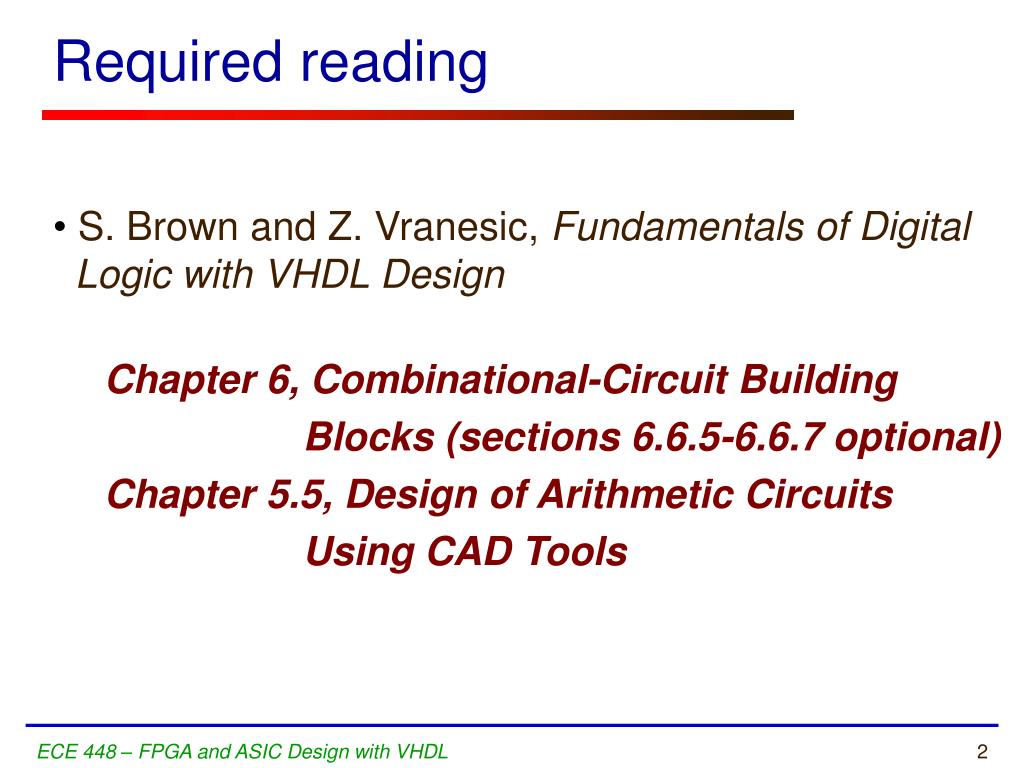 Required reading

• S. Brown and Z. Vranesic, Fundamentals of Digital Logic with VHDL Design

Chapter 6, Combinational-Circuit Building Blocks (sections 6.6.5-6.6.7 optional)
Chapter 5.5, Design of Arithmetic Circuits Using CAD Tools

ECE 448 – FPGA and ASIC Design with VHDL

2